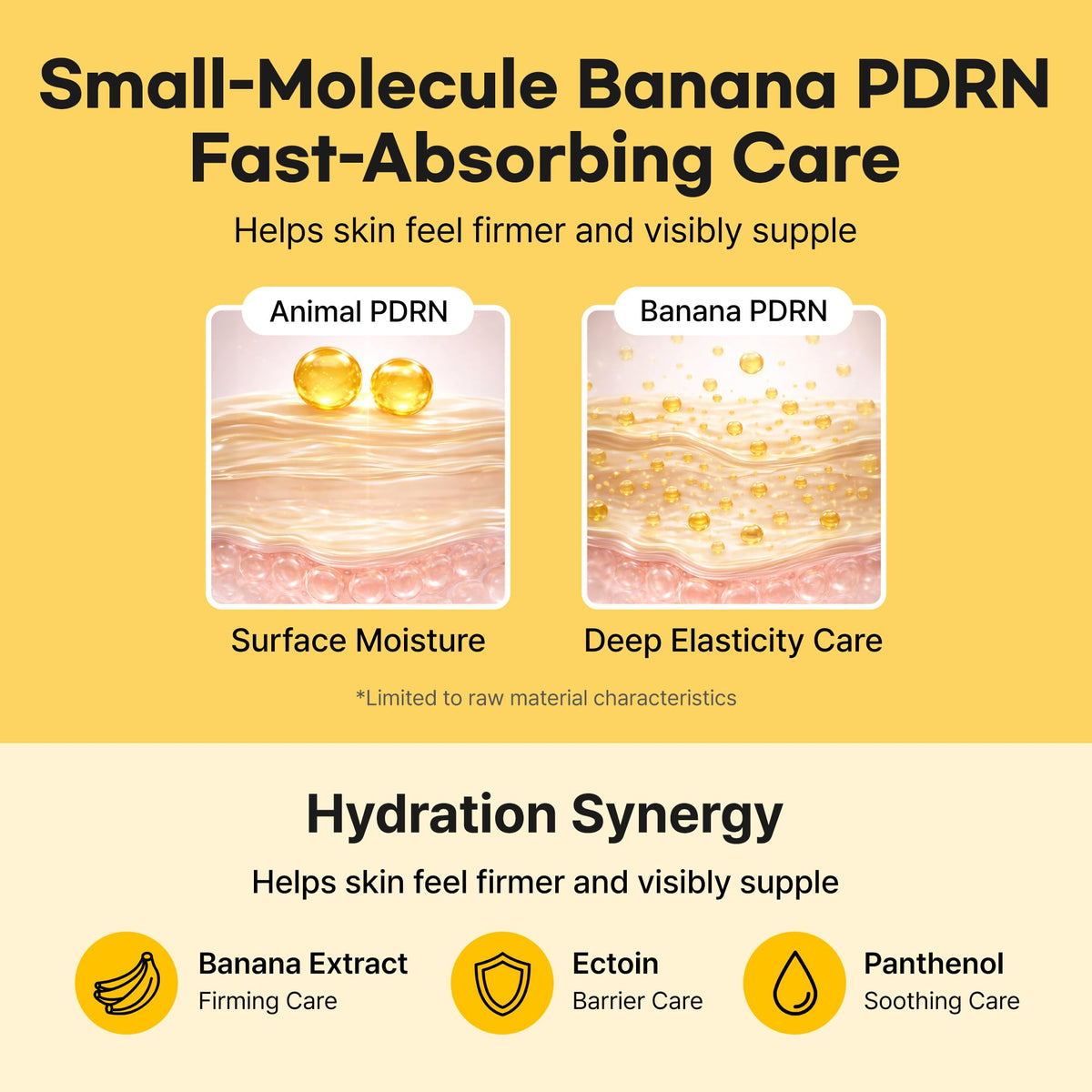 Small-Molecule Banana PDRN Fast-Absorbing Care

Helps skin feel firmer and visibly supple

Animal PDRN

Surface Moisture

Banana PDRN

Deep Elasticity Care

*Limited to raw material characteristics

Hydration Synergy

Helps skin feel firmer and visibly supple

Banana Extract
Firming Care

Ectoin
Barrier Care

Panthenol
Soothing Care